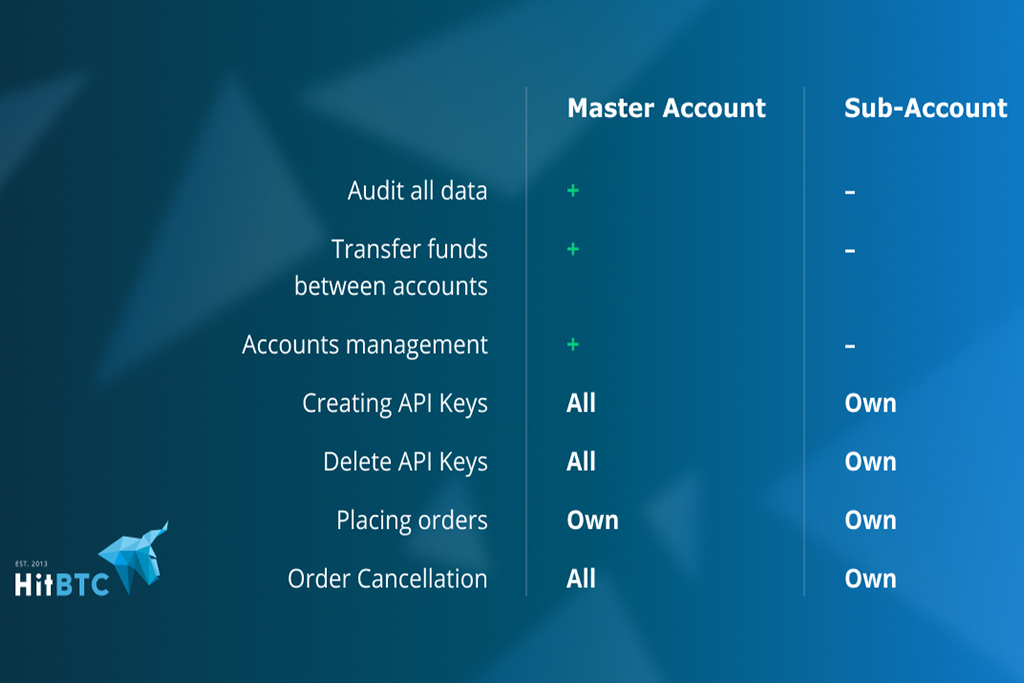 | | Master Account | Sub-Account |
|---|---|---|
| Audit all data | + | – |
| Transfer funds between accounts | + | – |
| Accounts management | + | – |
| Creating API Keys | All | Own |
| Delete API Keys | All | Own |
| Placing orders | Own | Own |
| Order Cancellation | All | Own |

EST. 2013
HitBTC